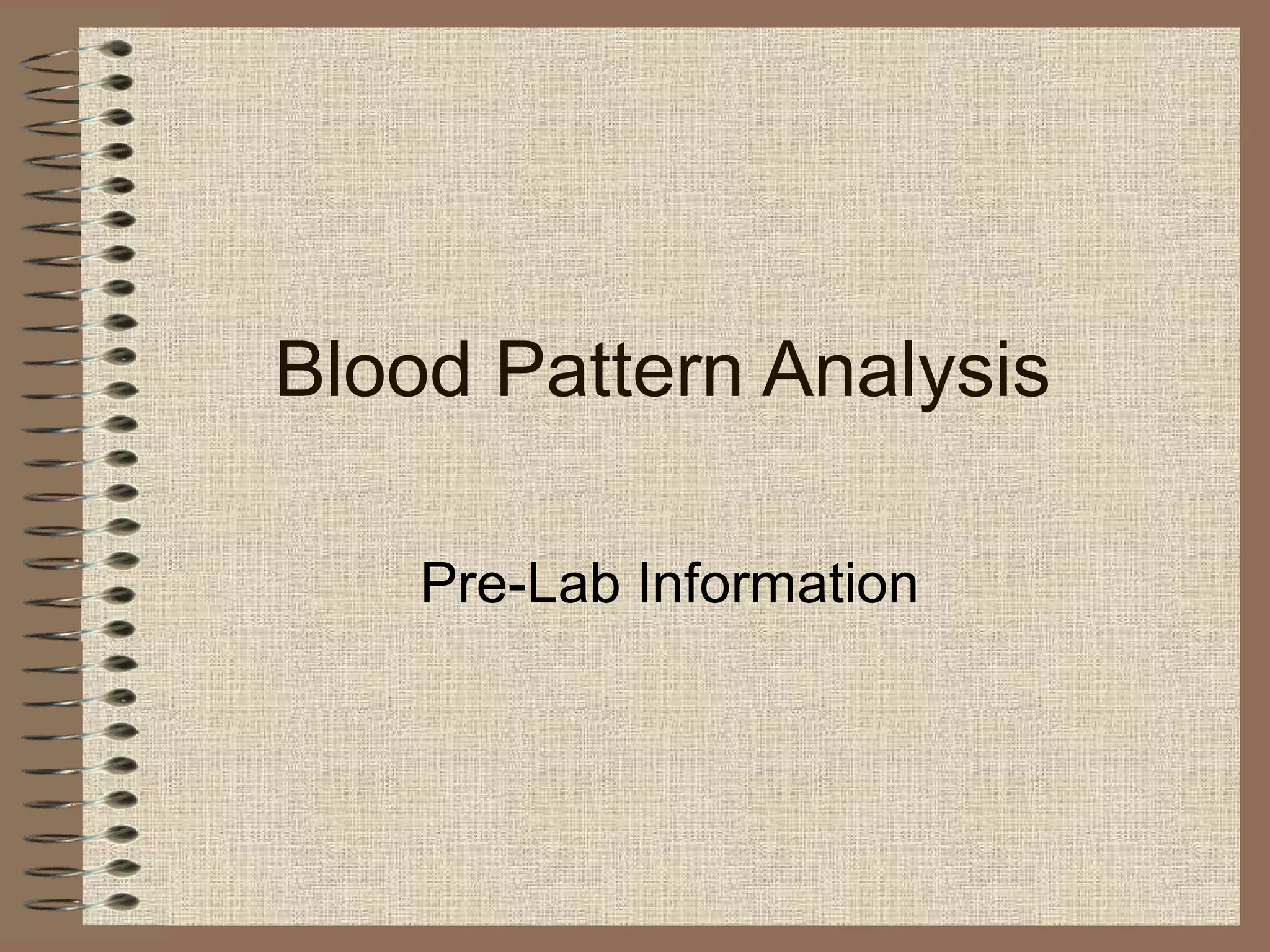 Blood Pattern Analysis

Pre-Lab Information